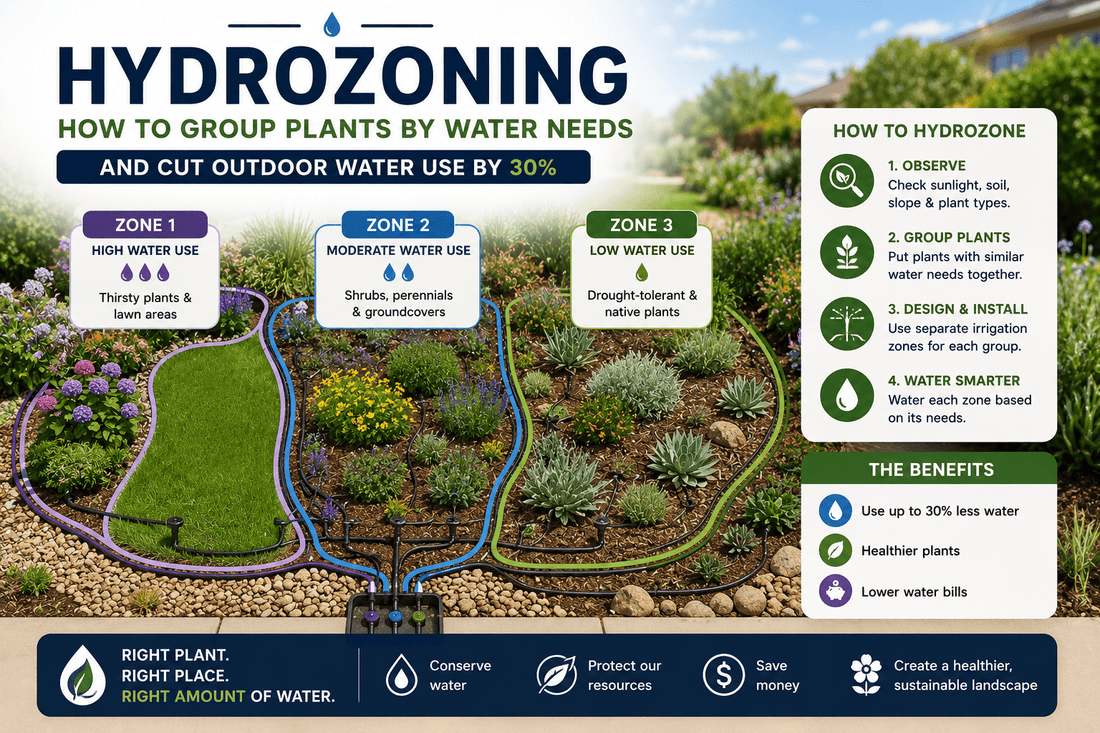 HYDROZONING

HOW TO GROUP PLANTS BY WATER NEEDS

AND CUT OUTDOOR WATER USE BY 30%

ZONE 1

HIGH WATER USE

Thirsty plants & lawn areas

ZONE 2

MODERATE WATER USE

Shrubs, perennials & groundcovers

ZONE 3

LOW WATER USE

Drought-tolerant & native plants

HOW TO HYDROZONE

1. OBSERVE
Check sunlight, soil, slope & plant types.

2. GROUP PLANTS
Put plants with similar water needs together.

3. DESIGN & INSTALL
Use separate irrigation zones for each group.

4. WATER SMARTER
Water each zone based on its needs.

THE BENEFITS

Use up to 30% less water

Healthier plants

Lower water bills

RIGHT PLANT.
RIGHT PLACE.
RIGHT AMOUNT OF WATER.

Conserve water

Protect our resources

Save money

Create a healthier, sustainable landscape